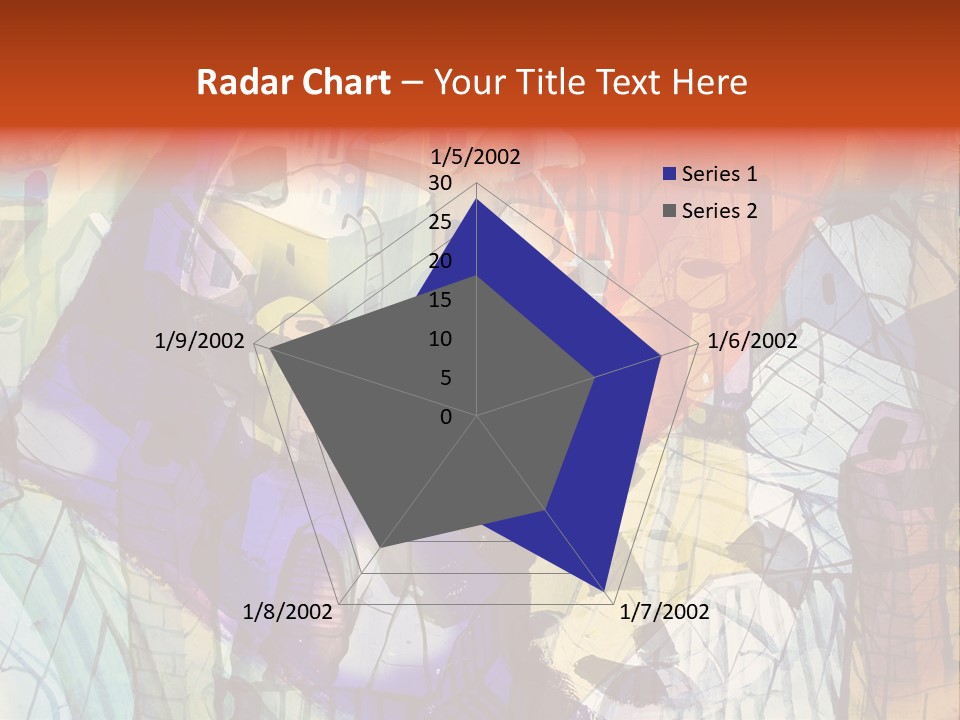 Radar Chart – Your Title Text Here

1/5/2002
30
25
20
15
10
5
0
1/6/2002
1/7/2002
1/8/2002
1/9/2002

Series 1
Series 2